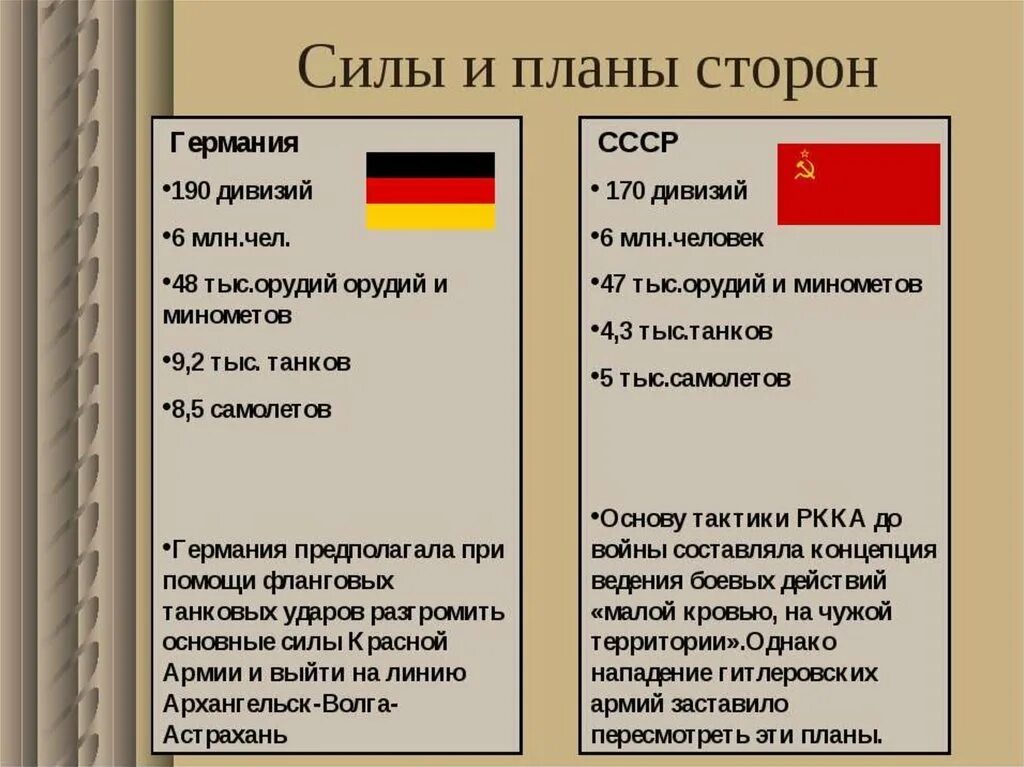 Силы и планы сторон

Германия

•190 дивизий

•6 млн.чел.

•48 тыс.орудий орудий и минометов

•9,2 тыс. танков

•8,5 самолетов

•Германия предполагала при помощи фланговых танковых ударов разгромить основные силы Красной Армии и выйти на линию Архангельск-Волга-Астрахань

СССР

• 170 дивизий

•6 млн.человек

•47 тыс.орудий и минометов

•4,3 тыс.танков

•5 тыс.самолетов

•Основу тактики РККА до войны составляла концепция ведения боевых действий «малой кровью, на чужой территории».Однако нападение гитлеровских армий заставило пересмотреть эти планы.